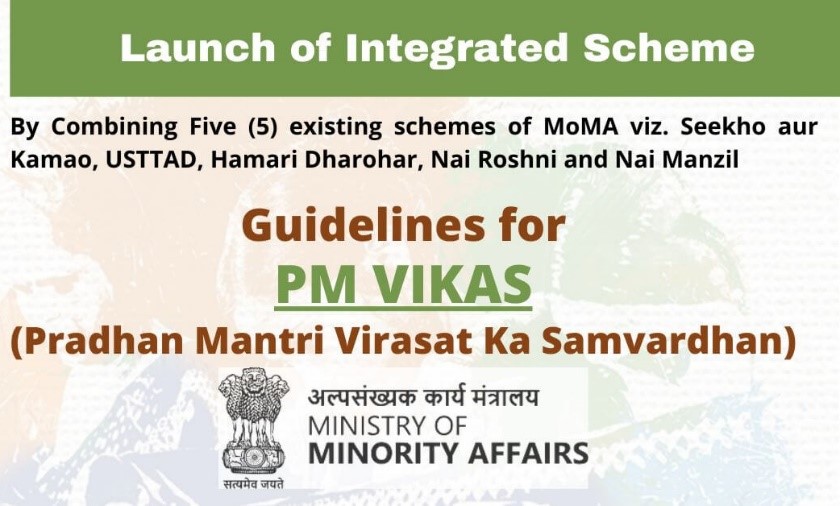 Launch of Integrated Scheme

By Combining Five (5) existing schemes of MoMA viz. Seekho aur Kamao, USTTAD, Hamari Dharohar, Nai Roshni and Nai Manzil

Guidelines for
PM VIKAS
(Pradhan Mantri Virasat Ka Samvardhan)

सत्यमेव जयते

अल्पसंख्यक कार्य मंत्रालय
MINISTRY OF
MINORITY AFFAIRS